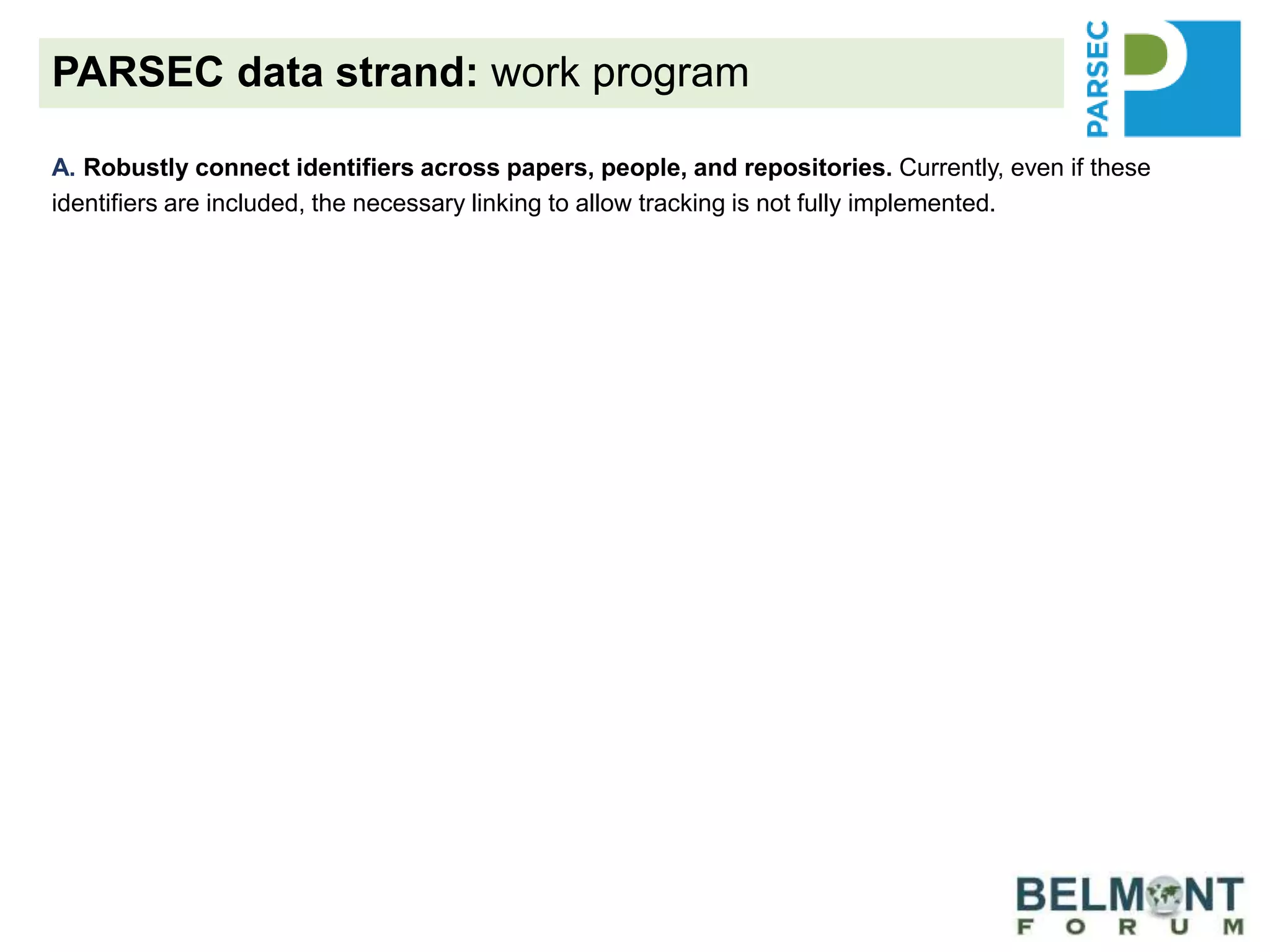 PARSEC data strand: work program

PARSEC

A. Robustly connect identifiers across papers, people, and repositories. Currently, even if these identifiers are included, the necessary linking to allow tracking is not fully implemented.

BELMONT
FORUM